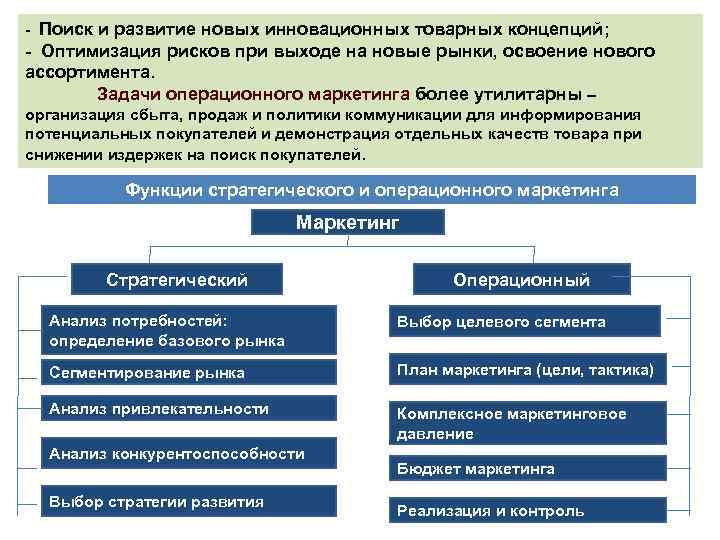 - Поиск и развитие новых инновационных товарных концепций;
- Оптимизация рисков при выходе на новые рынки, освоение нового ассортимента.

Задачи операционного маркетинга более утилитарны – организация сбыта, продаж и политики коммуникации для информирования потенциальных покупателей и демонстрация отдельных качеств товара при снижении издержек на поиск покупателей.

Функции стратегического и операционного маркетинга

Маркетинг

Стратегический

Анализ потребностей: определение базового рынка

Сегментирование рынка

Анализ привлекательности

Анализ конкурентоспособности

Выбор стратегии развития

Операционный

Выбор целевого сегмента

План маркетинга (цели, тактика)

Комплексное маркетинговое давление

Бюджет маркетинга

Реализация и контроль